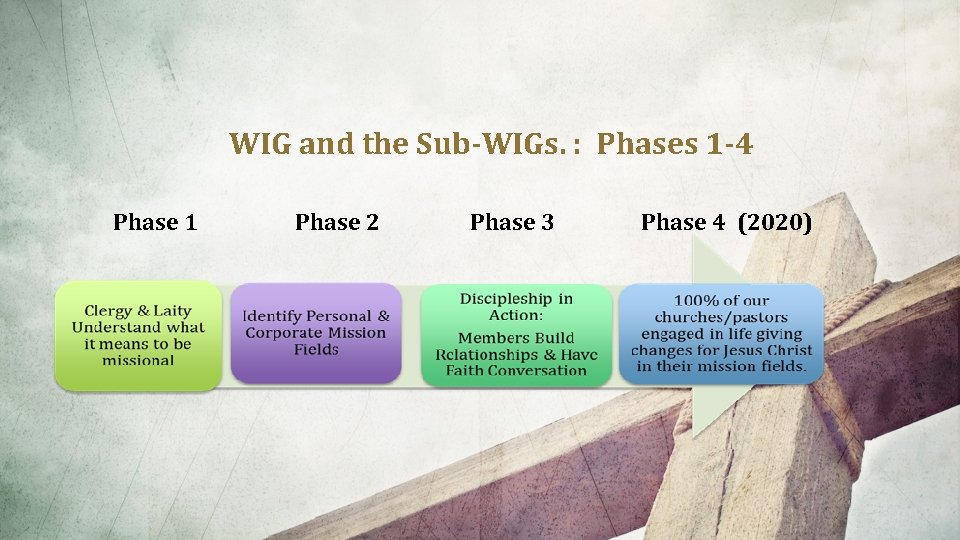 WIG and the Sub-WIGs. : Phases 1-4

Phase 1

Phase 2

Phase 3

Phase 4 (2020)

Clergy & Laity Understand what it means to be missional

Identify Personal & Corporate Mission Fields

Discipleship in Action:

Members Build Relationships & Have Faith Conversation

100% of our churches/pastors engaged in life giving changes for Jesus Christ in their mission fields.